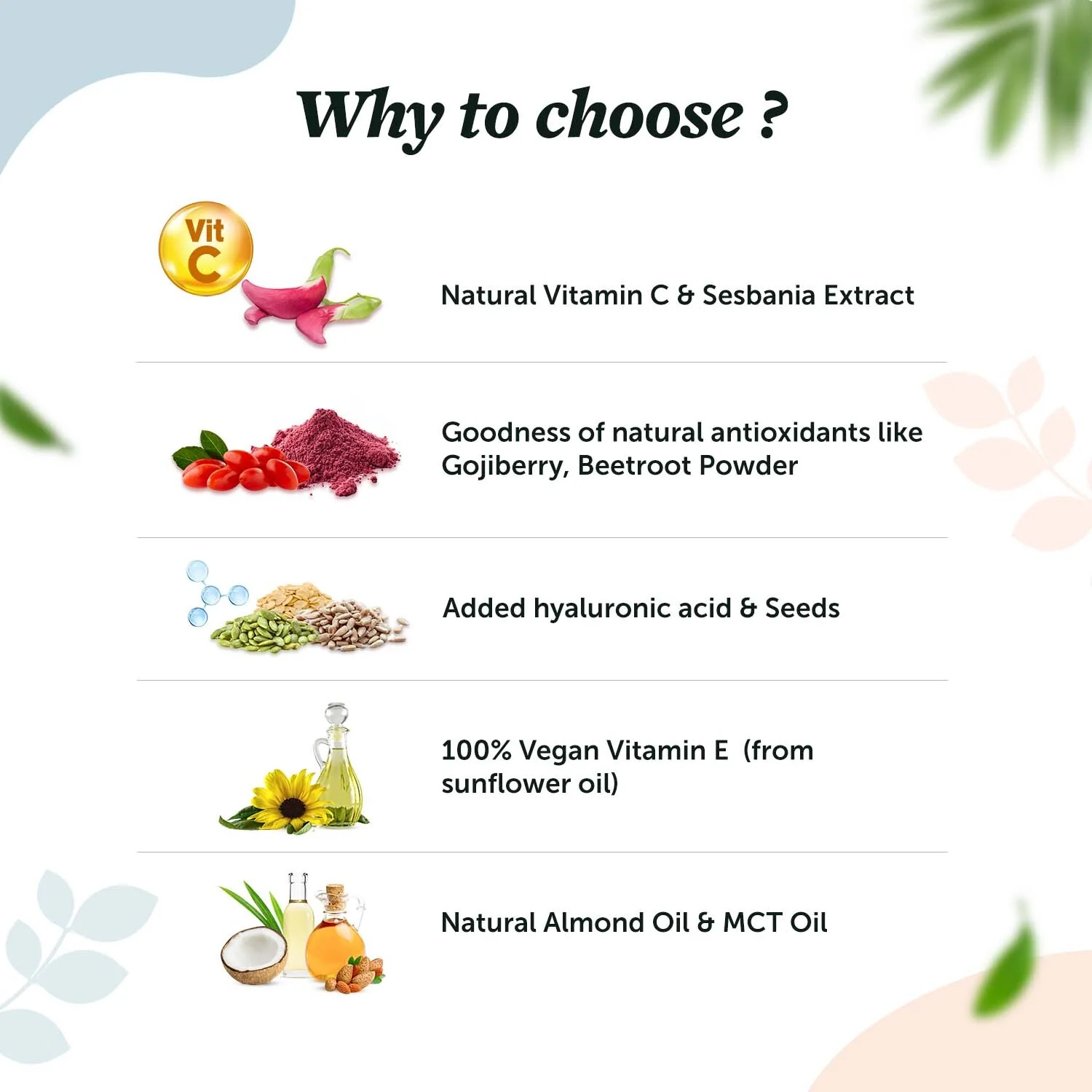 Why to choose ?

Vit C

Natural Vitamin C & Sesbania Extract

Goodness of natural antioxidants like Gojiberry, Beetroot Powder

Added hyaluronic acid & Seeds

100% Vegan Vitamin E (from sunflower oil)

Natural Almond Oil & MCT Oil